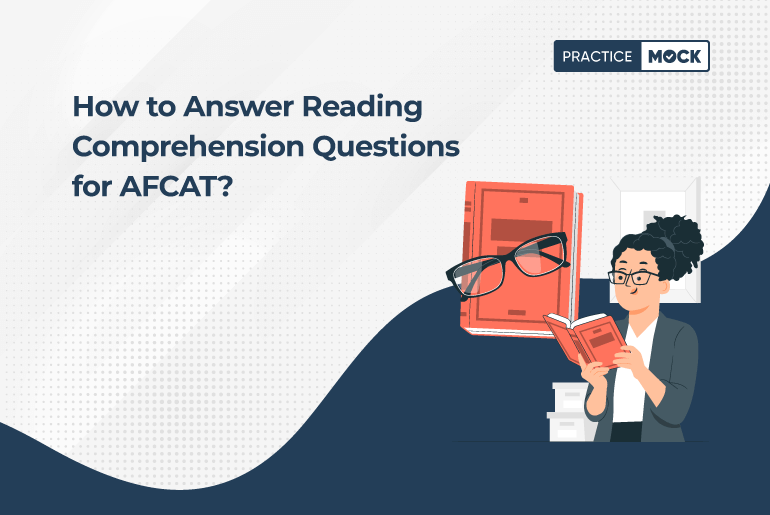 PRACTICE MOCK

How to Answer Reading Comprehension Questions for AFCAT?